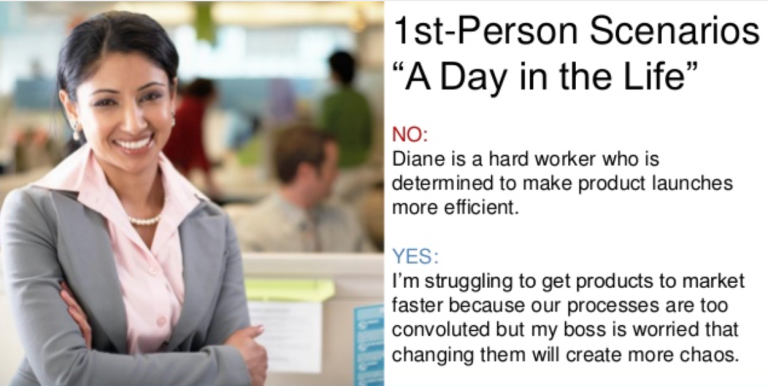 1st-Person Scenarios
“A Day in the Life”

NO:
Diane is a hard worker who is determined to make product launches more efficient.

YES:
I’m struggling to get products to market faster because our processes are too convoluted but my boss is worried that changing them will create more chaos.